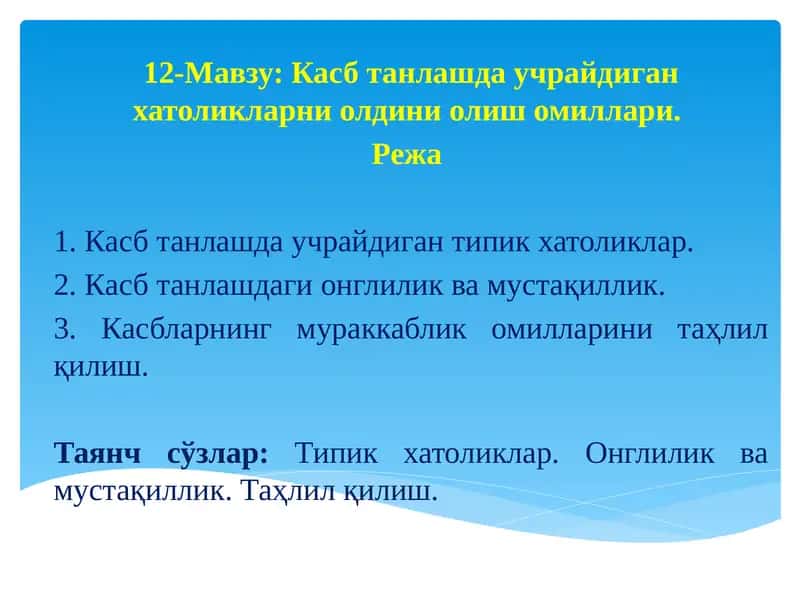 12-Мавзу: Касб танлашда учрайдиган хатоликларни олдини олиш омиллари.
Режа

1. Касб танлашда учрайдиган типик хатоликлар.
2. Касб танлашдаги онглилик ва мустақиллик.
3. Касбларнинг мураккаблик омилларини таҳлил қилиш.

Таянч сўзлар: Типик хатоликлар. Онглилик ва мустақиллик. Таҳлил қилиш.